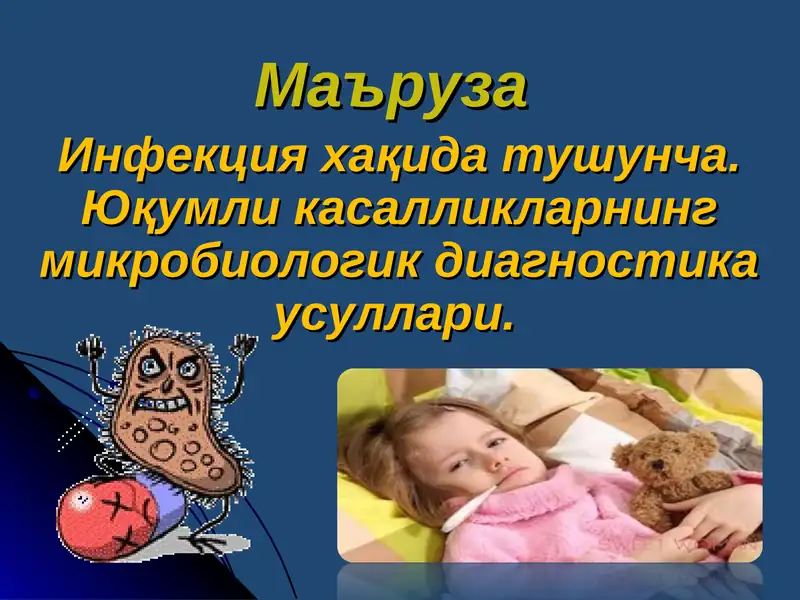 Маъруза

Инфекция хақида тушунча. Юқумли касалликларнинг микробиологик диагностика усуллари.